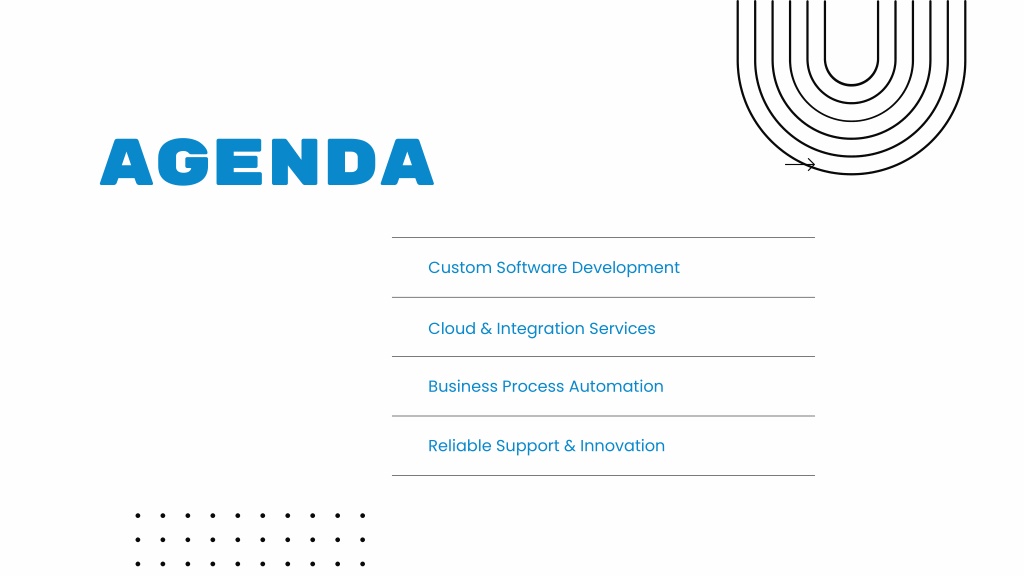 AGENDA

Custom Software Development

Cloud & Integration Services

Business Process Automation

Reliable Support & Innovation